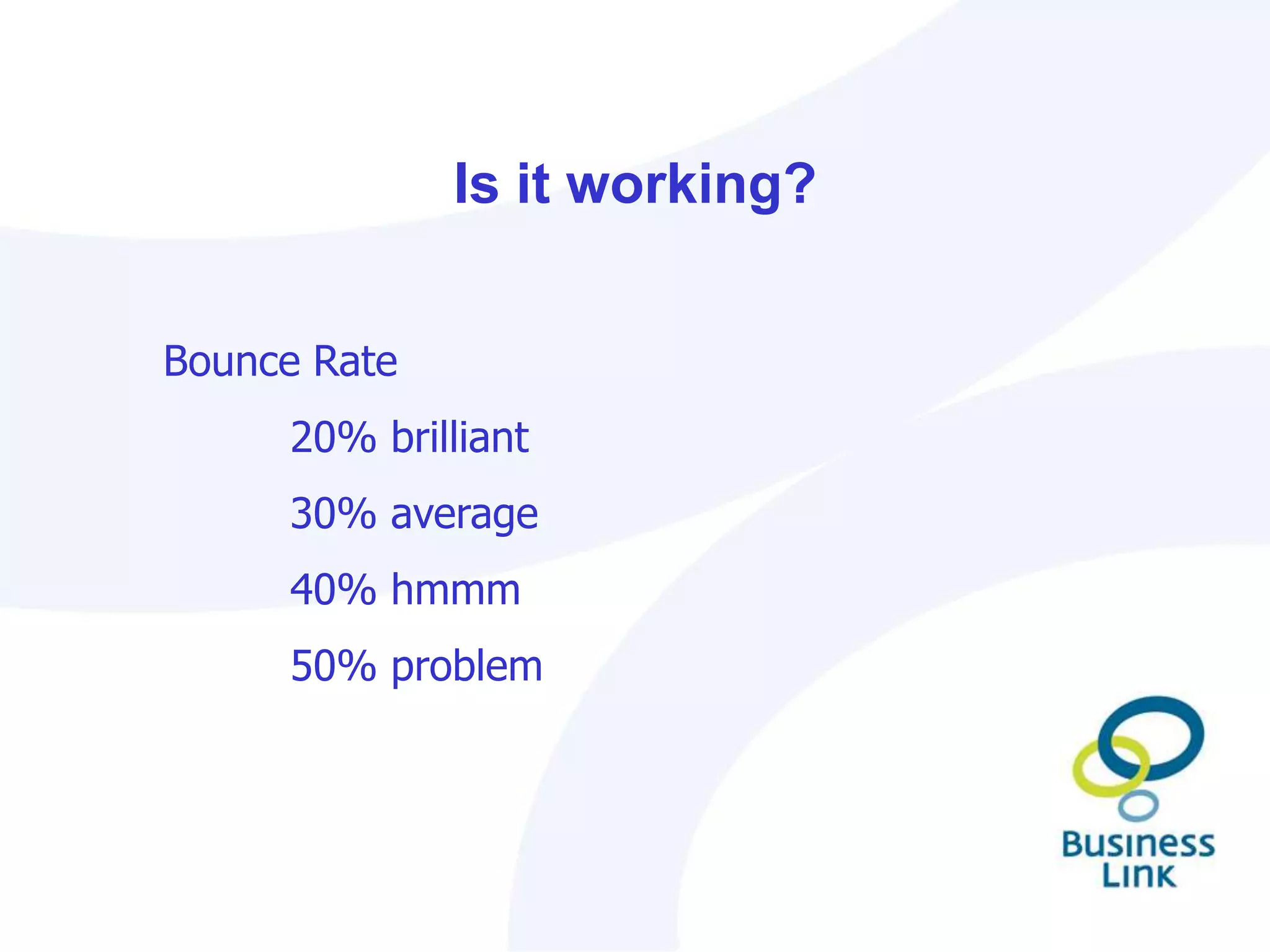 Is it working?

Bounce Rate

20% brilliant

30% average

40% hmmm

50% problem

Business Link